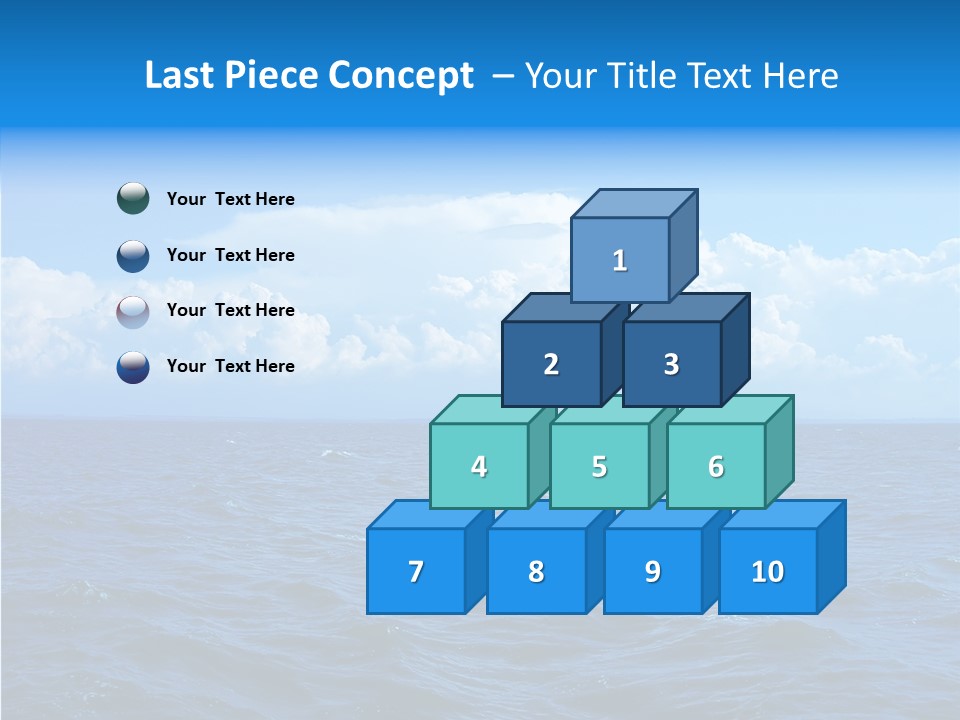 Last Piece Concept – Your Title Text Here

Your Text Here

Your Text Here

Your Text Here

Your Text Here

1

2

3

4

5

6

7

8

9

10